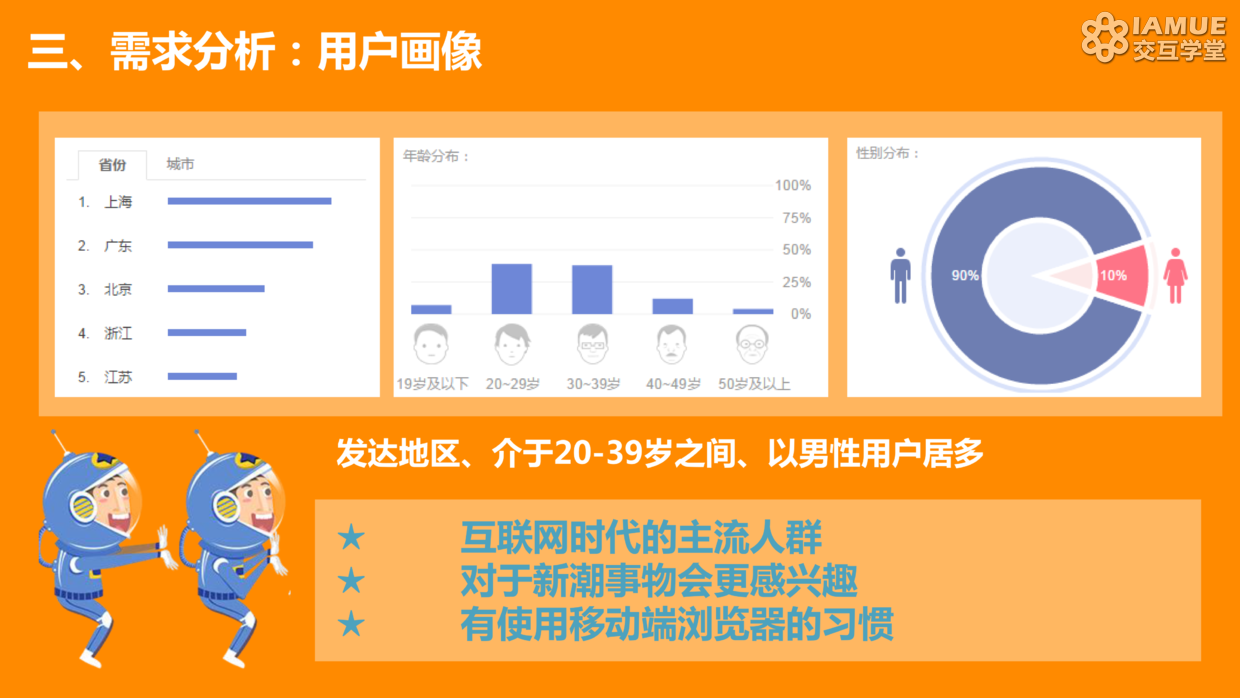 三、需求分析：用户画像

IAMUE
交互学堂

省份 城市

1. 上海
2. 广东
3. 北京
4. 浙江
5. 江苏

年龄分布：

100%
75%
50%
25%
0%

19岁及以下 20~29岁 30~39岁 40~49岁 50岁及以上

性别分布：

90%
10%

发达地区、介于20-39岁之间、以男性用户居多

★ 互联网时代的主流人群
★ 对于新潮事物会更感兴趣
★ 有使用移动端浏览器的习惯